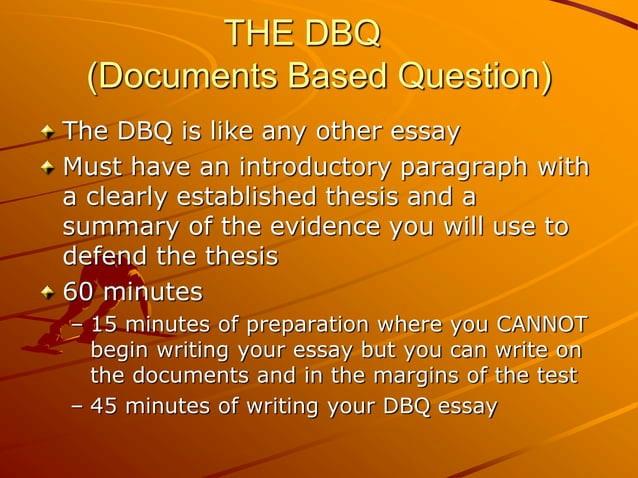 THE DBQ
(Documents Based Question)

The DBQ is like any other essay

Must have an introductory paragraph with a clearly established thesis and a summary of the evidence you will use to defend the thesis

60 minutes

– 15 minutes of preparation where you CANNOT begin writing your essay but you can write on the documents and in the margins of the test

– 45 minutes of writing your DBQ essay